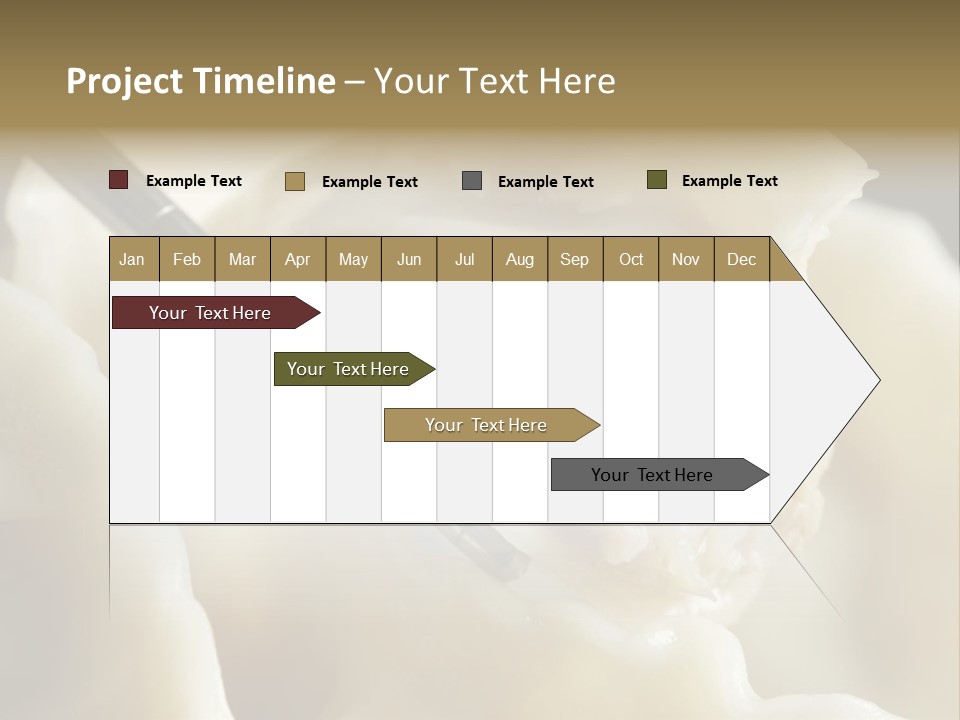 Project Timeline – Your Text Here

Example Text Example Text Example Text Example Text

| Jan | Feb | Mar | Apr | May | Jun | Jul | Aug | Sep | Oct | Nov | Dec |
|---|---|---|---|---|---|---|---|---|---|---|---|

Your Text Here

Your Text Here

Your Text Here

Your Text Here